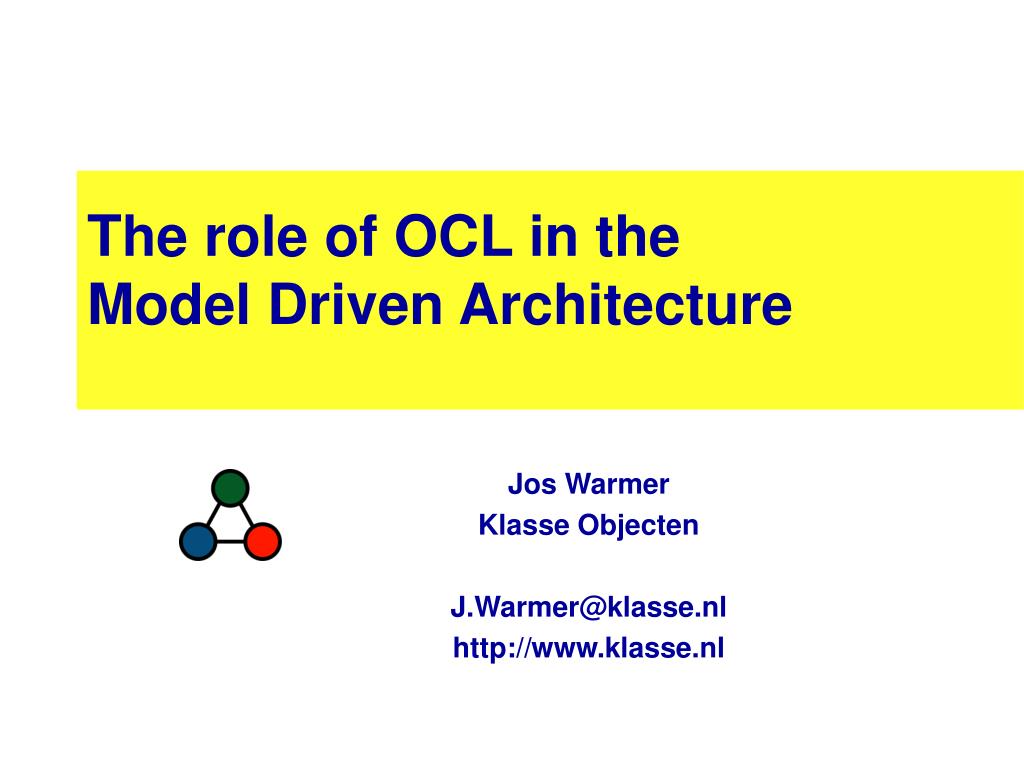 The role of OCL in the
Model Driven Architecture

Jos Warmer
Klasse Objecten

J.Warmer@klasse.nl
http://www.klasse.nl